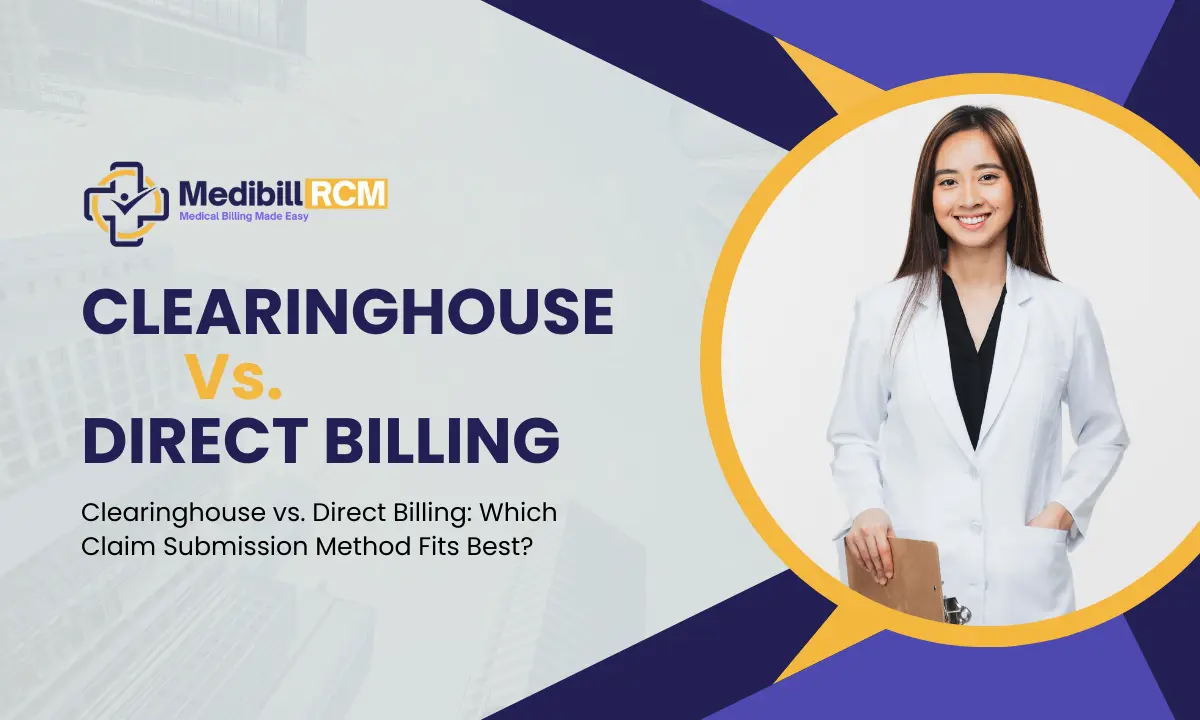 Medibill RCM
Medical Billing Made Easy

CLEARINGHOUSE
Vs.
DIRECT BILLING

Clearinghouse vs. Direct Billing: Which Claim Submission Method Fits Best?